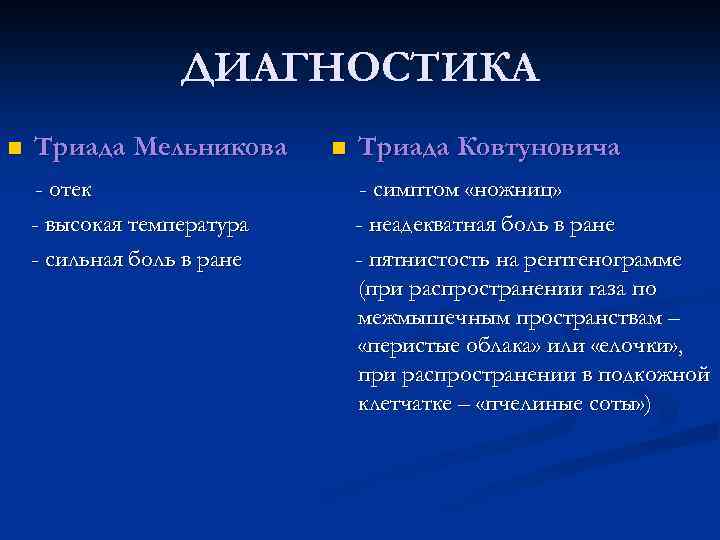 ДИАГНОСТИКА

Триада Мельникова

- отек

- высокая температура

- сильная боль в ране

Триада Ковтуновича

- симптом «ножниц»

- неадекватная боль в ране

- пятнистость на рентгенограмме (при распространении газа по межмышечным пространствам – «перистые облака» или «елочки», при распространении в подкожной клетчатке – «пчелиные соты»)